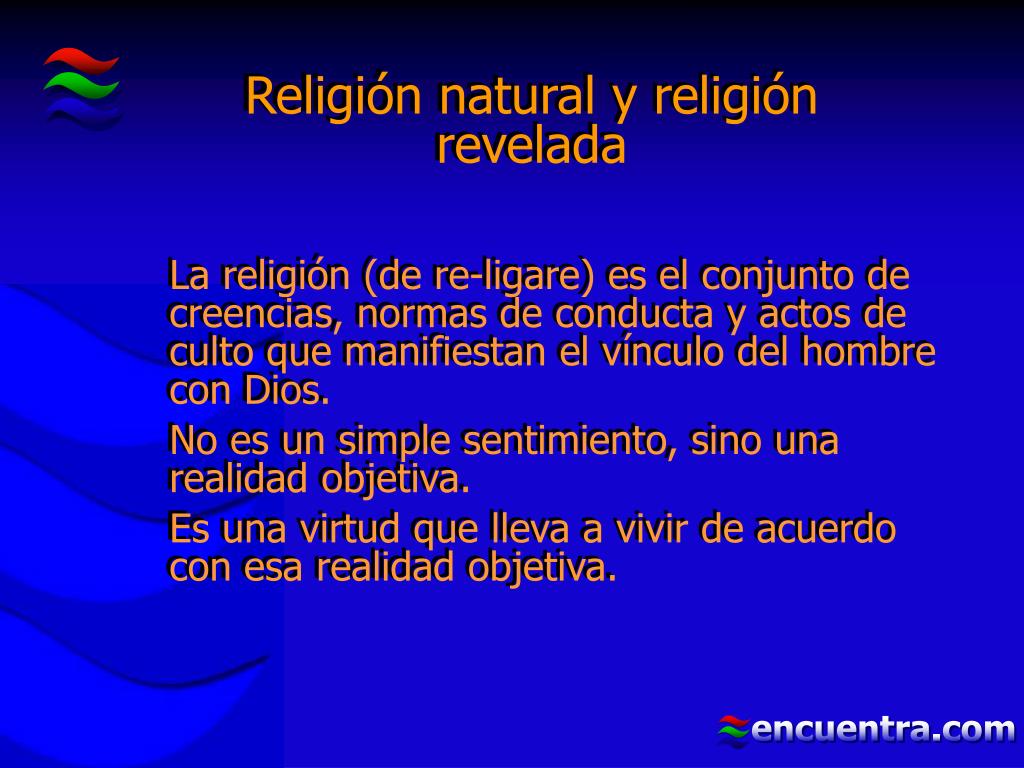 Religión natural y religión revelada

La religión (de re-ligare) es el conjunto de creencias, normas de conducta y actos de culto que manifiestan el vínculo del hombre con Dios.

No es un simple sentimiento, sino una realidad objetiva.

Es una virtud que lleva a vivir de acuerdo con esa realidad objetiva.

encuentra.com